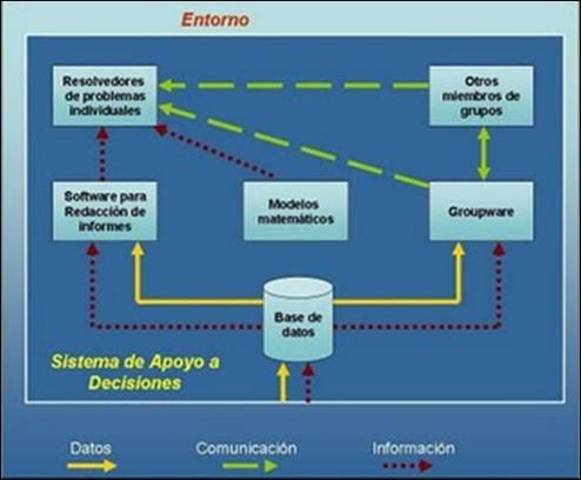 Entorno

Resolvedores de problemas individuales

Otros miembros de grupos

Software para Redacción de informes

Modelos matemáticos

Groupware

Base de datos

Sistema de Apoyo a Decisiones

Datos

Comunicación

Información